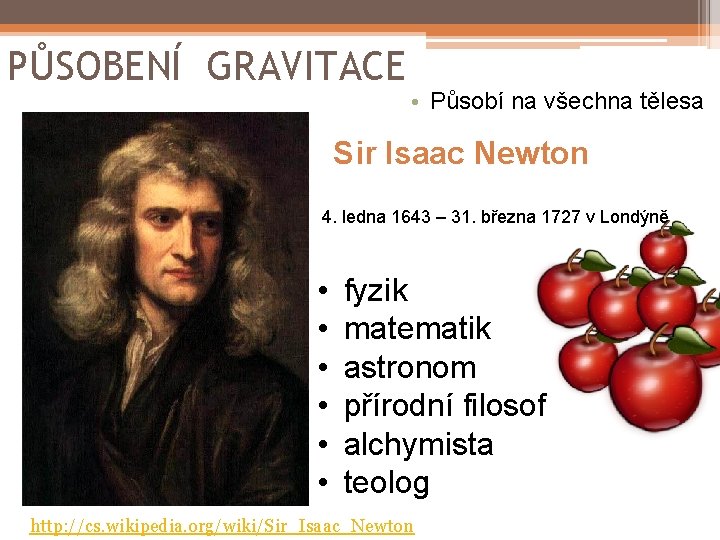 PŮSOBENÍ GRAVITACE

• Působí na všechna tělesa

Sir Isaac Newton

4. ledna 1643 – 31. března 1727 v Londýně

• fyzik
• matematik
• astronom
• přírodní filosof
• alchymista
• teolog

http://cs.wikipedia.org/wiki/Sir_Isaac_Newton